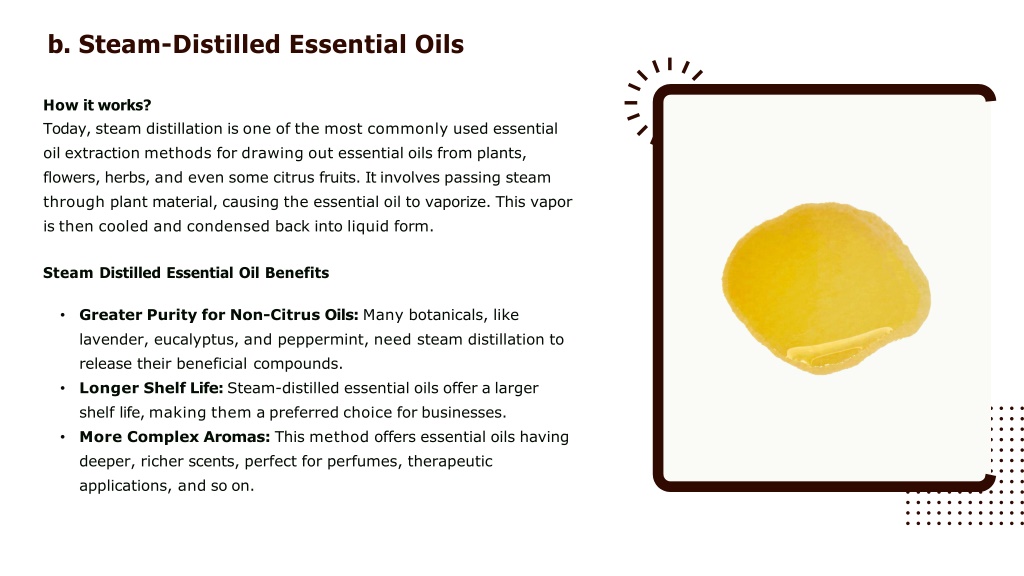 b. Steam-Distilled Essential Oils

How it works?
Today, steam distillation is one of the most commonly used essential oil extraction methods for drawing out essential oils from plants, flowers, herbs, and even some citrus fruits. It involves passing steam through plant material, causing the essential oil to vaporize. This vapor is then cooled and condensed back into liquid form.

Steam Distilled Essential Oil Benefits

• Greater Purity for Non-Citrus Oils: Many botanicals, like lavender, eucalyptus, and peppermint, need steam distillation to release their beneficial compounds.
• Longer Shelf Life: Steam-distilled essential oils offer a larger shelf life, making them a preferred choice for businesses.
• More Complex Aromas: This method offers essential oils having deeper, richer scents, perfect for perfumes, therapeutic applications, and so on.